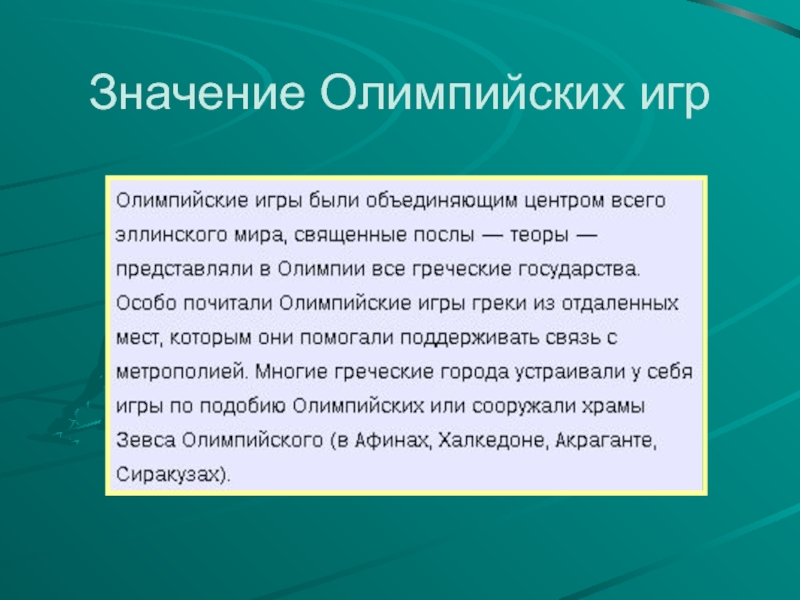 Значение Олимпийских игр

Олимпийские игры были объединяющим центром всего эллинского мира, священные послы — теоры — представляли в Олимпии все греческие государства. Особо почитали Олимпийские игры греки из отдаленных мест, которым они помогали поддерживать связь с метрополией. Многие греческие города устраивали у себя игры по подобию Олимпийских или сооружали храмы Зевса Олимпийского (в Афинах, Халкедоне, Акраганте, Сиракузах).